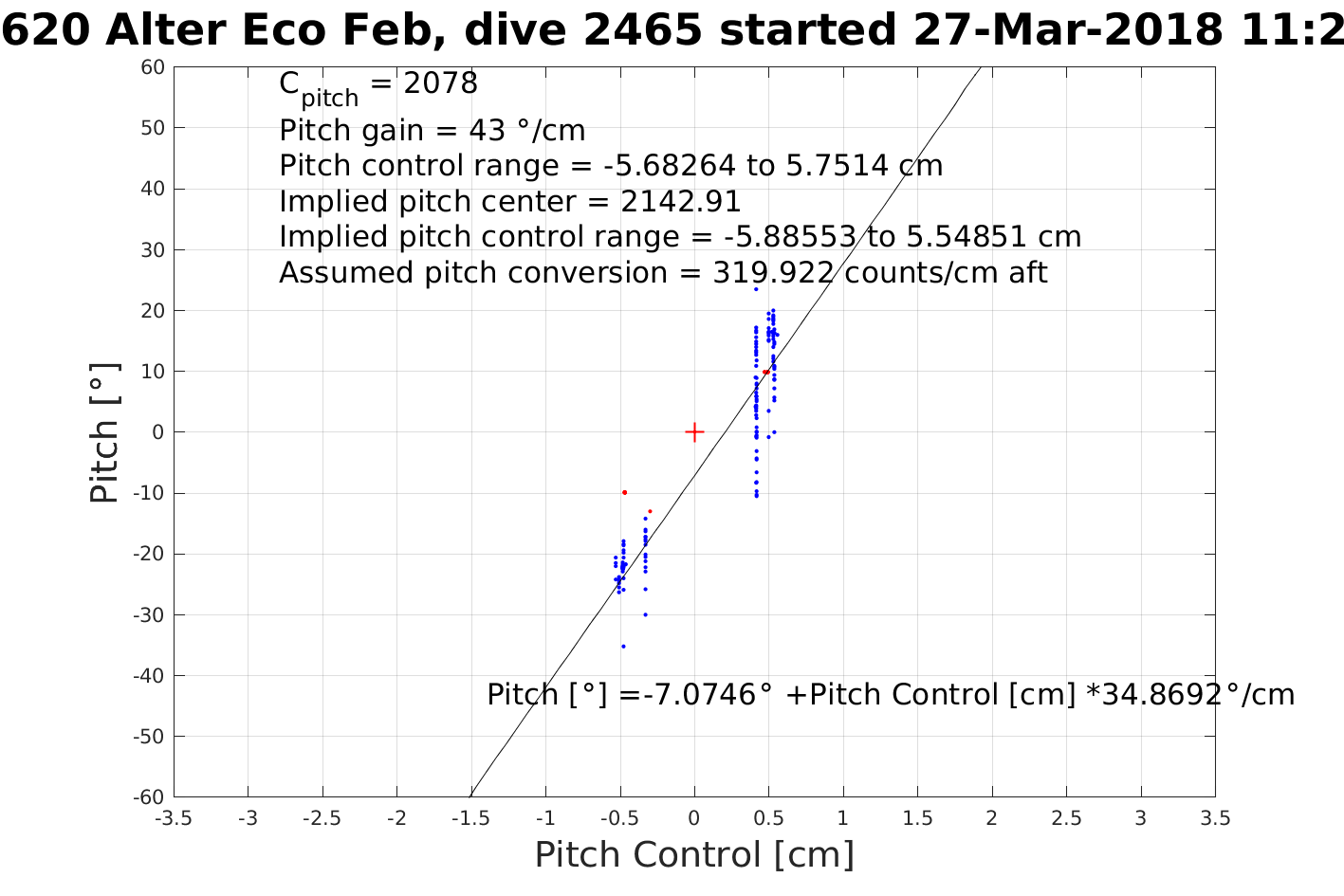 620 Alter Eco Feb, dive 2465 started 27-Mar-2018 11:2

$C_{pitch}$ = 2078
Pitch gain = 43 °/cm
Pitch control range = -5.68264 to 5.7514 cm
Implied pitch center = 2142.91
Implied pitch control range = -5.88553 to 5.54851 cm
Assumed pitch conversion = 319.922 counts/cm aft

Pitch [°] =-7.0746° +Pitch Control [cm] *34.8692°/cm

Pitch [°]

60
50
40
30
20
10
0
-10
-20
-30
-40
-50
-60

-3.5 -3 -2.5 -2 -1.5 -1 -0.5 0 0.5 1 1.5 2 2.5 3 3.5

Pitch Control [cm]